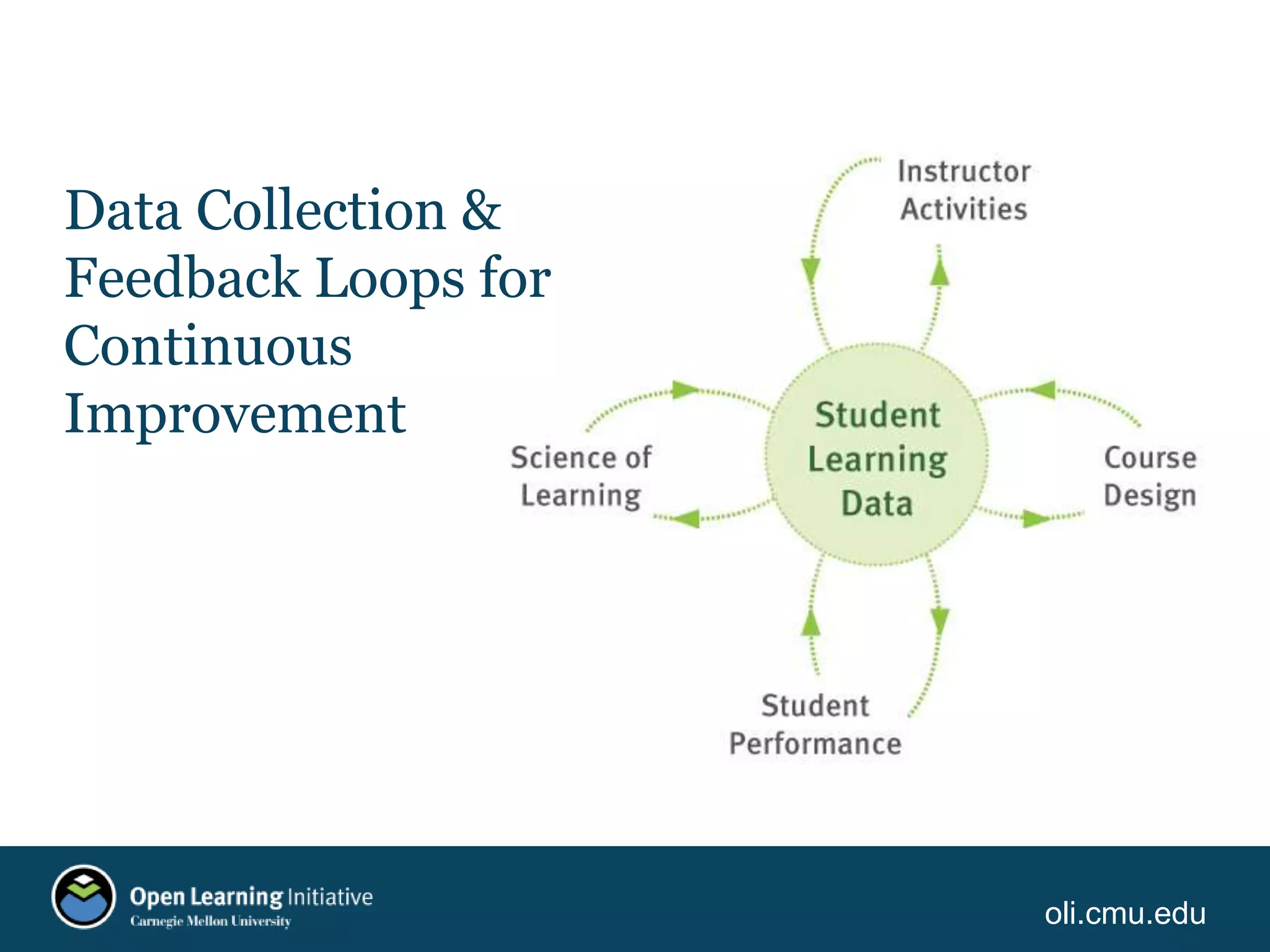 Data Collection & Feedback Loops for Continuous Improvement

Instructor Activities

Science of Learning

Student Learning Data

Course Design

Student Performance

Open Learning Initiative
Carnegie Mellon University

oli.cmu.edu